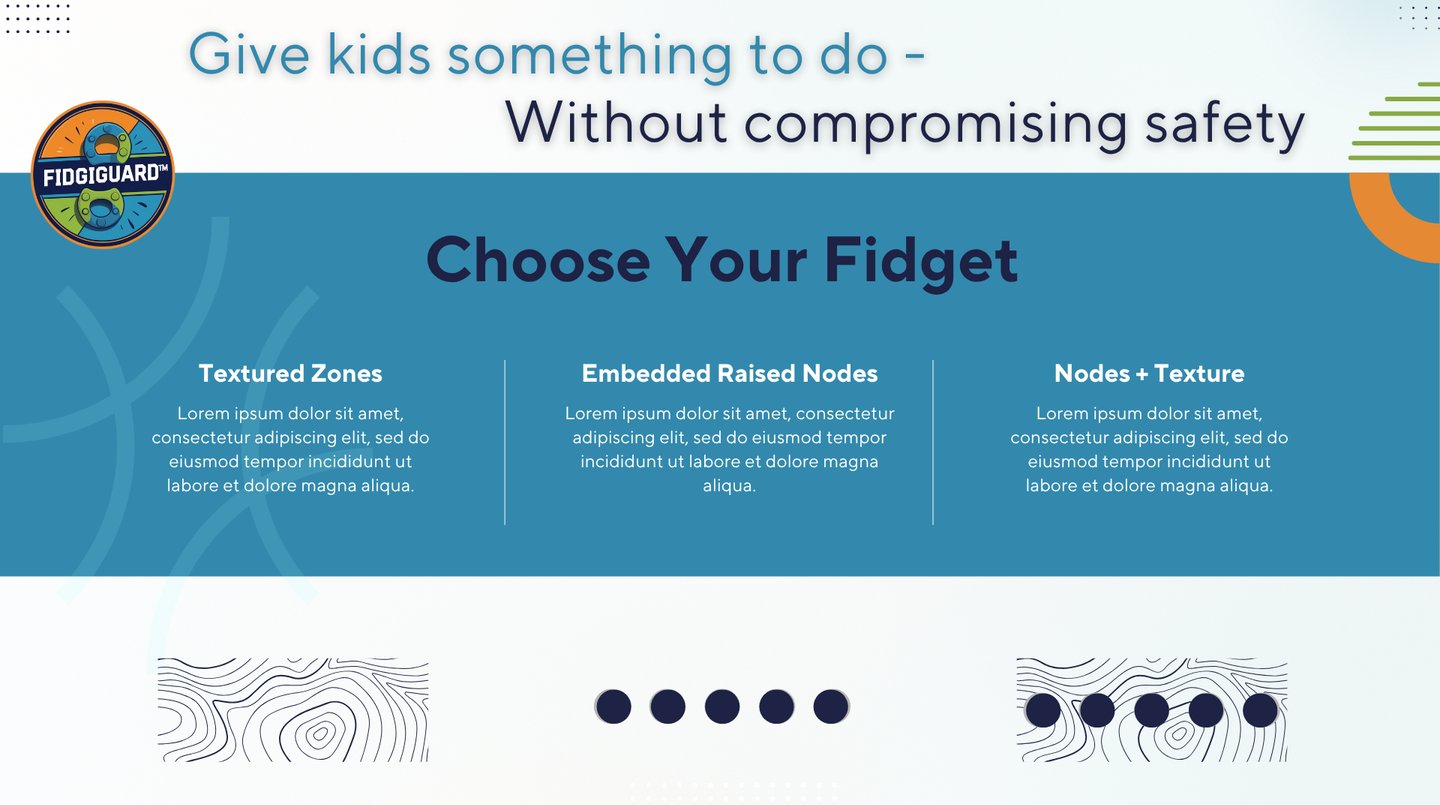 Give kids something to do -
Without compromising safety

FIDGIGUARD™

Choose Your Fidget

Textured Zones
Lorem ipsum dolor sit amet, consectetur adipiscing elit, sed do eiusmod tempor incididunt ut labore et dolore magna aliqua.

Embedded Raised Nodes
Lorem ipsum dolor sit amet, consectetur adipiscing elit, sed do eiusmod tempor incididunt ut labore et dolore magna aliqua.

Nodes + Texture
Lorem ipsum dolor sit amet, consectetur adipiscing elit, sed do eiusmod tempor incididunt ut labore et dolore magna aliqua.